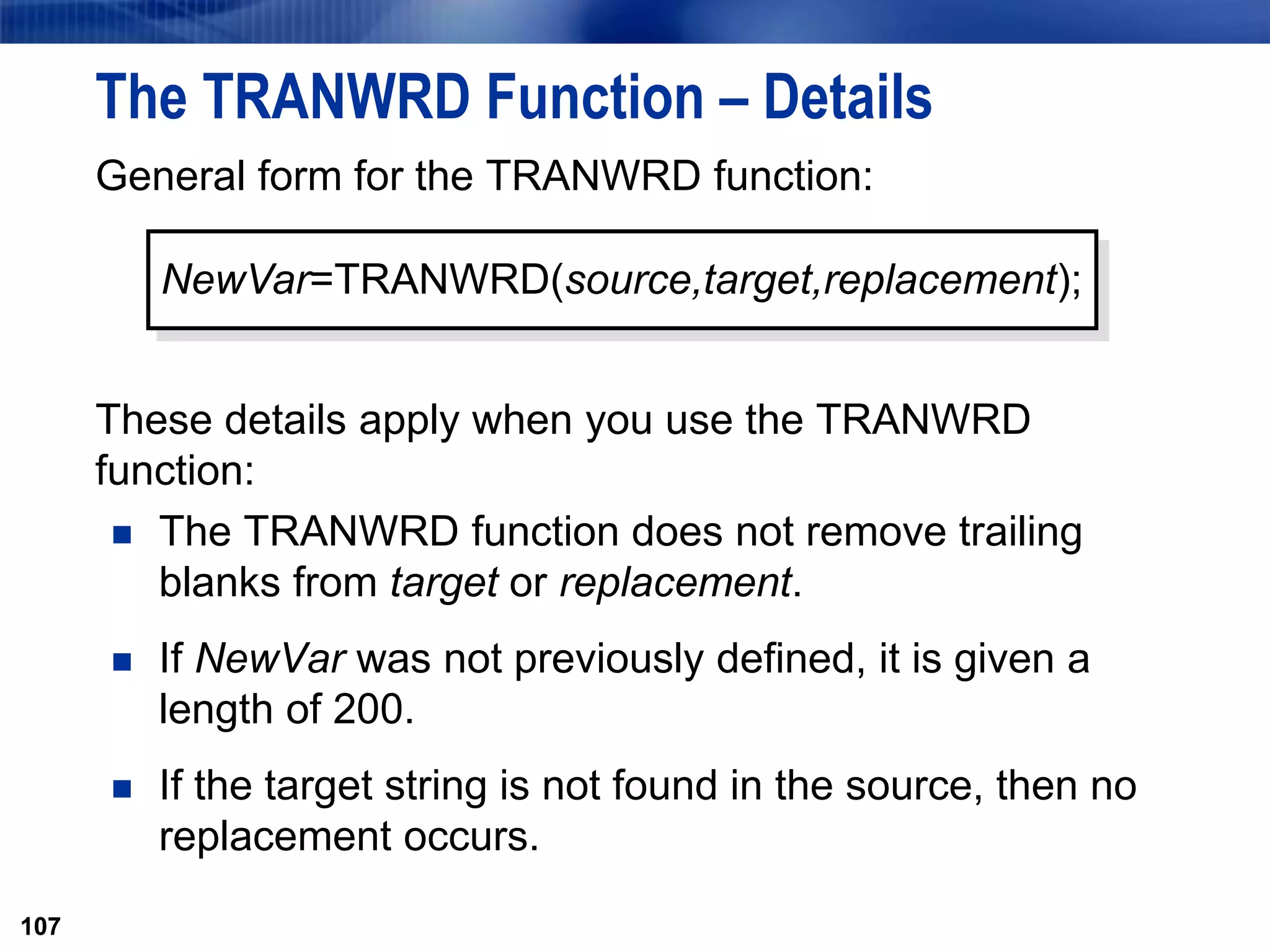 The TRANWRD Function – Details

General form for the TRANWRD function:

NewVar=TRANWRD(source,target,replacement);

These details apply when you use the TRANWRD function:

- The TRANWRD function does not remove trailing blanks from target or replacement.
- If NewVar was not previously defined, it is given a length of 200.
- If the target string is not found in the source, then no replacement occurs.

107